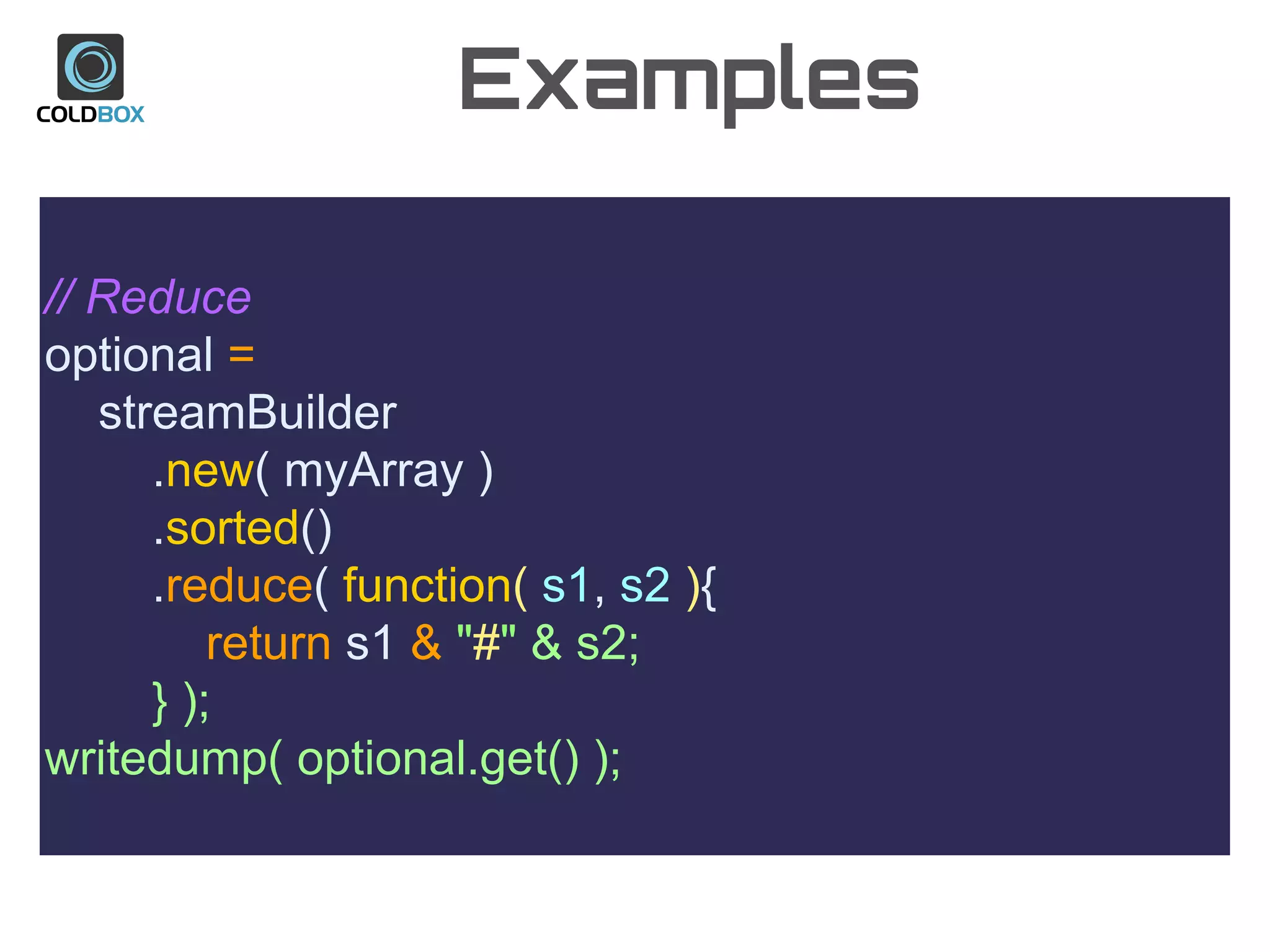 COLDBOX

Examples

// Reduce
optional =
    streamBuilder
        .new( myArray )
        .sorted()
        .reduce( function( s1, s2 ){
            return s1 & "#" & s2;
        } );
writedump( optional.get() );